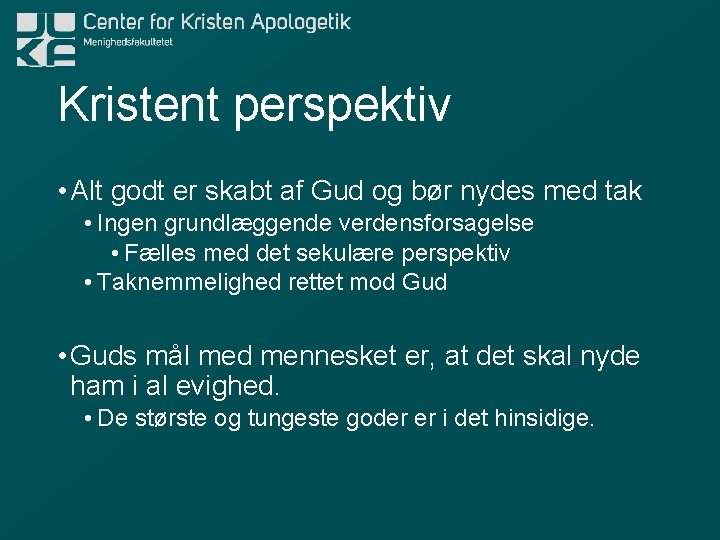 Center for Kristen Apologetik
Menighedsfakultetet

Kristent perspektiv

• Alt godt er skabt af Gud og bør nydes med tak
• Ingen grundlæggende verdensforsagelse
• Fælles med det sekulære perspektiv
• Taknemmelighed rettet mod Gud

• Guds mål med mennesket er, at det skal nyde ham i al evighed.
• De største og tungeste goder er i det hinsidige.